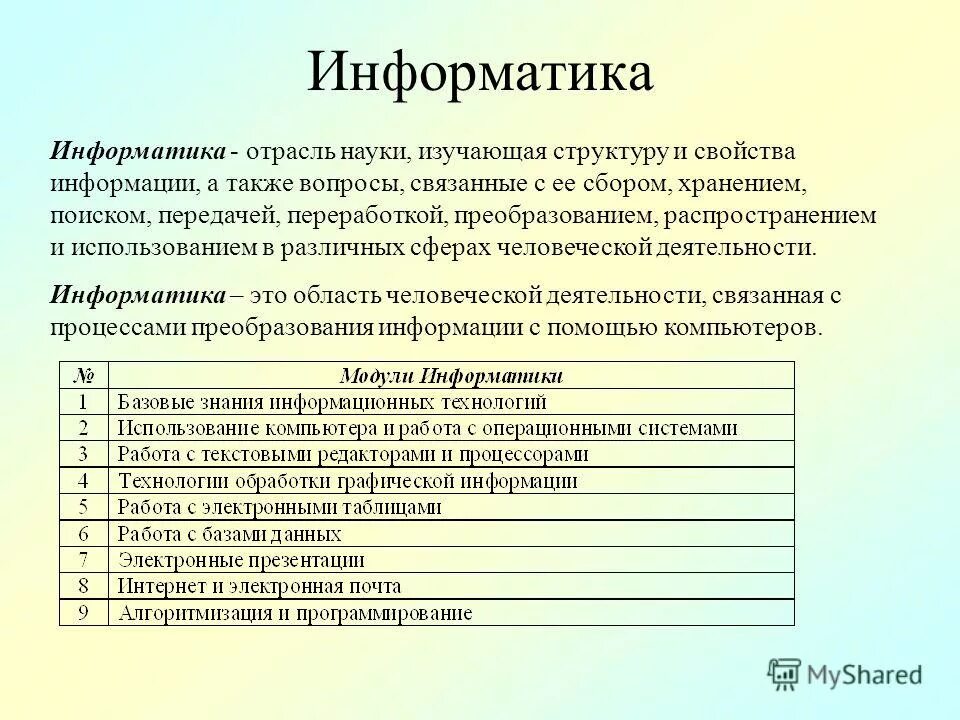 Информатика

Информатика - отрасль науки, изучающая структуру и свойства информации, а также вопросы, связанные с ее сбором, хранением, поиском, передачей, переработкой, преобразованием, распространением и использованием в различных сферах человеческой деятельности.

Информатика – это область человеческой деятельности, связанная с процессами преобразования информации с помощью компьютеров.

| № | Модули Информатики |
|---|---|
| 1 | Базовые знания информационных технологий |
| 2 | Использование компьютера и работа с операционными системами |
| 3 | Работа с текстовыми редакторами и процессорами |
| 4 | Технологии обработки графической информации |
| 5 | Работа с электронными таблицами |
| 6 | Работа с базами данных |
| 7 | Электронные презентации |
| 8 | Интернет и электронная почта |
| 9 | Алгоритмизация и программирование |

MyShared